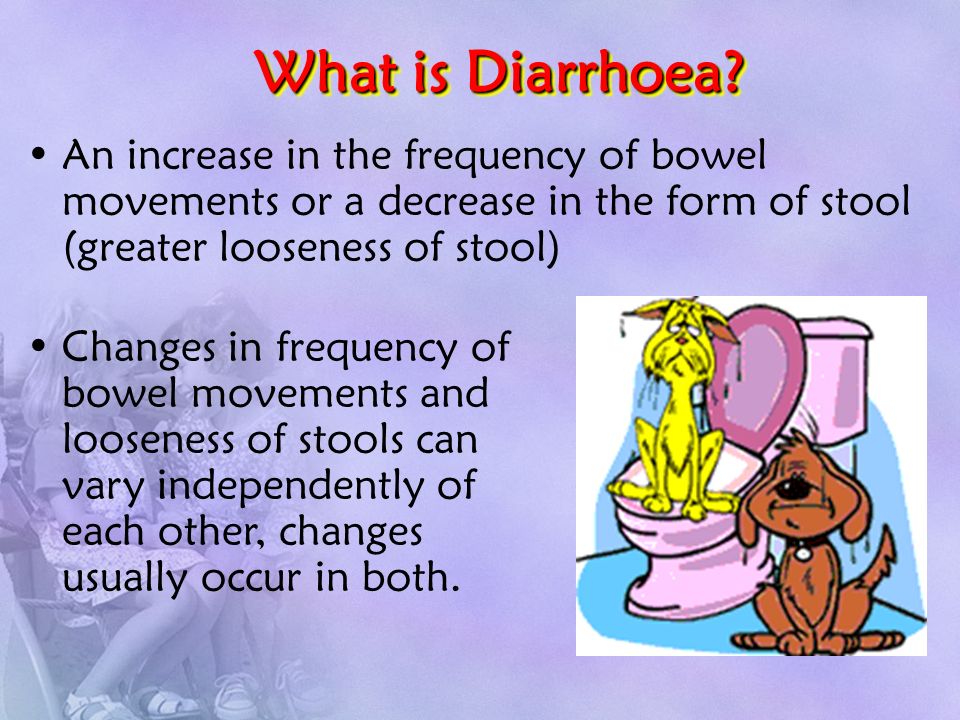 What is Diarrhoea?

• An increase in the frequency of bowel movements or a decrease in the form of stool (greater looseness of stool)

• Changes in frequency of bowel movements and looseness of stools can vary independently of each other, changes usually occur in both.